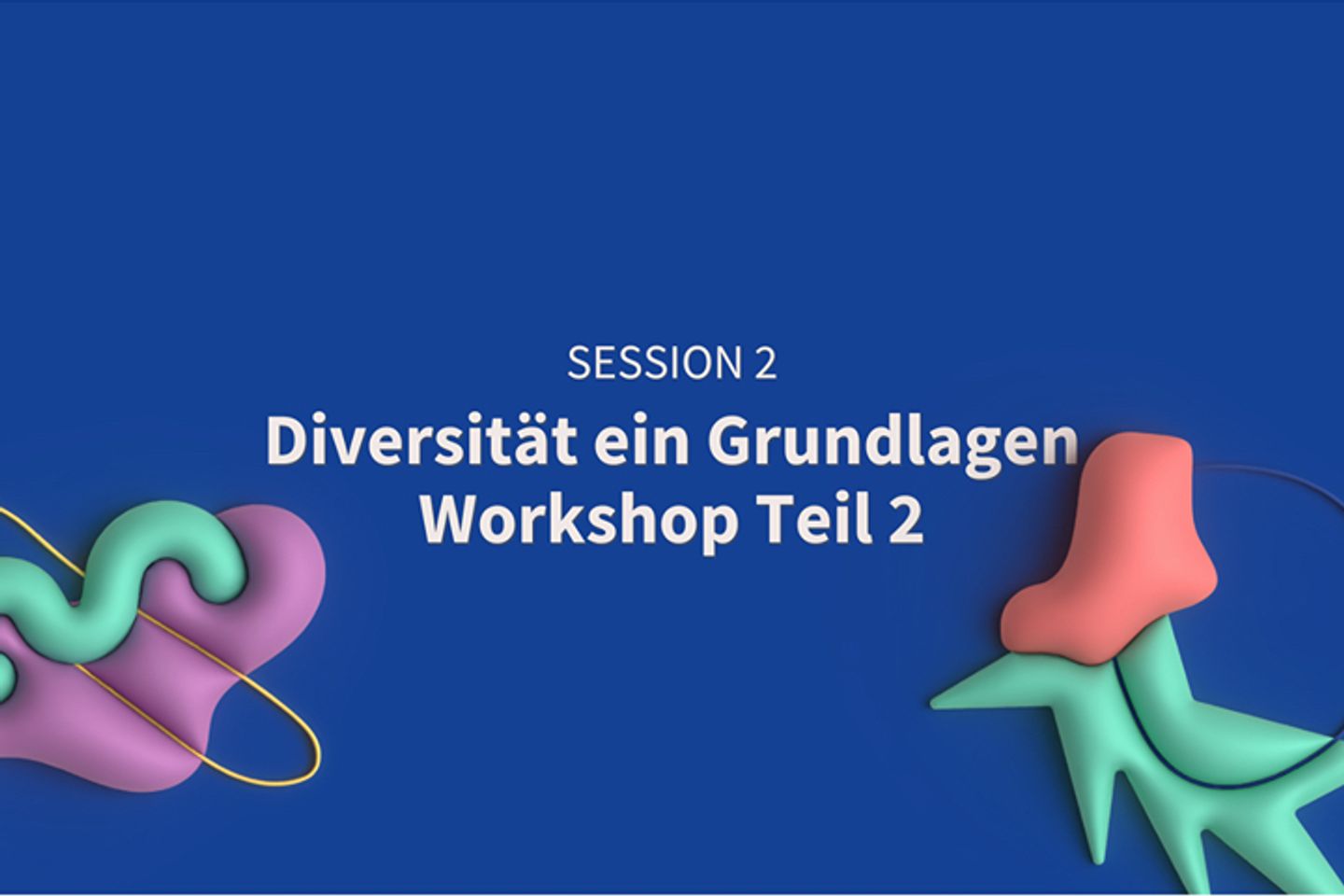 SESSION 2

Diversität ein Grundlagen Workshop Teil 2